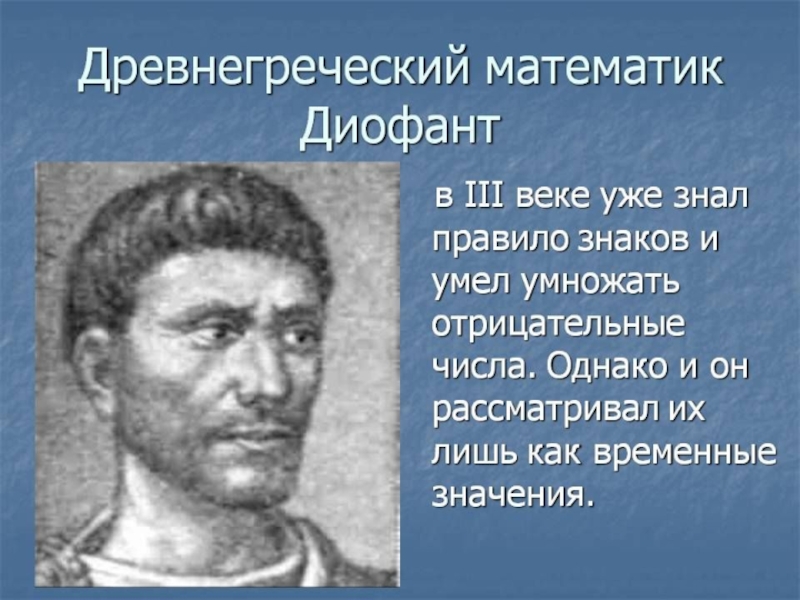 Древнегреческий математик Диофант

в III веке уже знал правило знаков и умел умножать отрицательные числа. Однако и он рассматривал их лишь как временные значения.